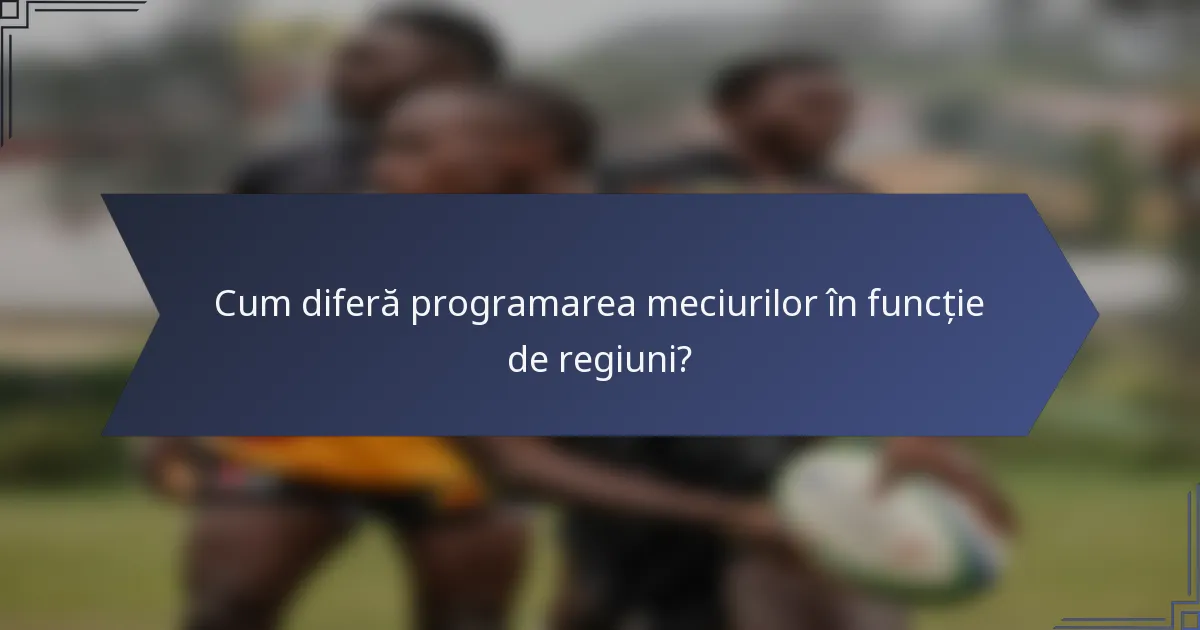 Cum diferă programarea meciurilor în funcție de regiuni?